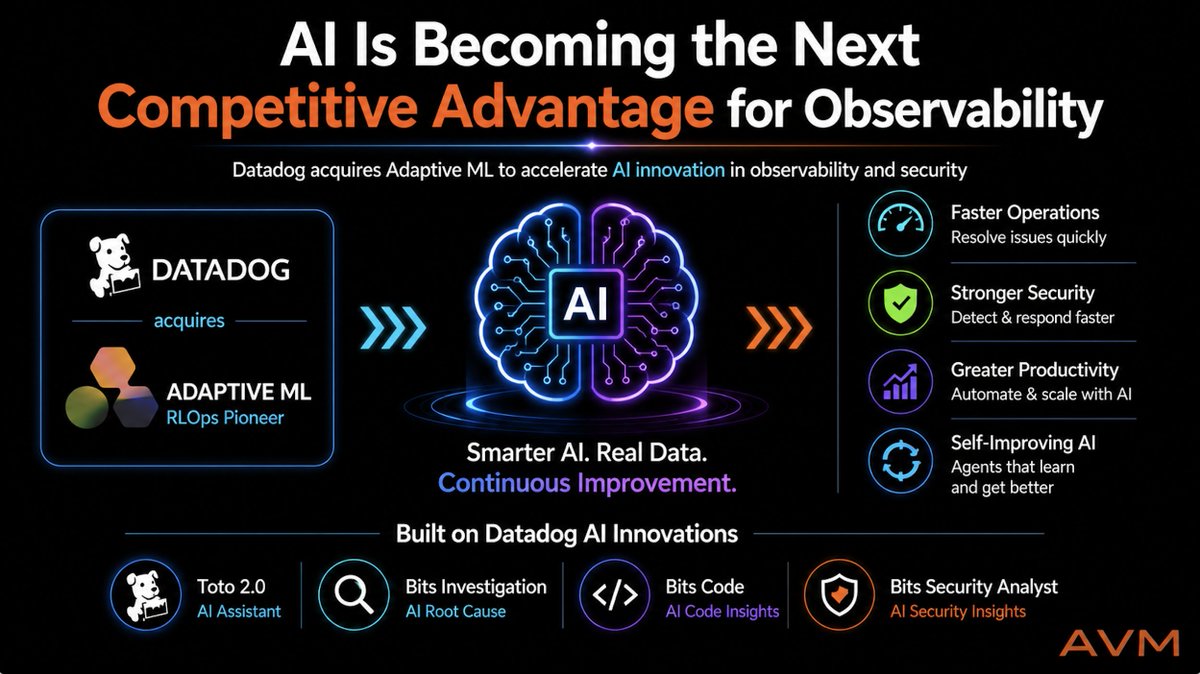 AI Is Becoming the Next Competitive Advantage for Observability

Datadog acquires Adaptive ML to accelerate AI innovation in observability and security

DATADOG

acquires

ADAPTIVE ML
RLOps Pioneer

AI

Smarter AI. Real Data.
Continuous Improvement.

Faster Operations
Resolve issues quickly

Stronger Security
Detect & respond faster

Greater Productivity
Automate & scale with AI

Self-Improving AI
Agents that learn and get better

Built on Datadog AI Innovations

Toto 2.0
AI Assistant

Bits Investigation
AI Root Cause

Bits Code
AI Code Insights

Bits Security Analyst
AI Security Insights

AVM